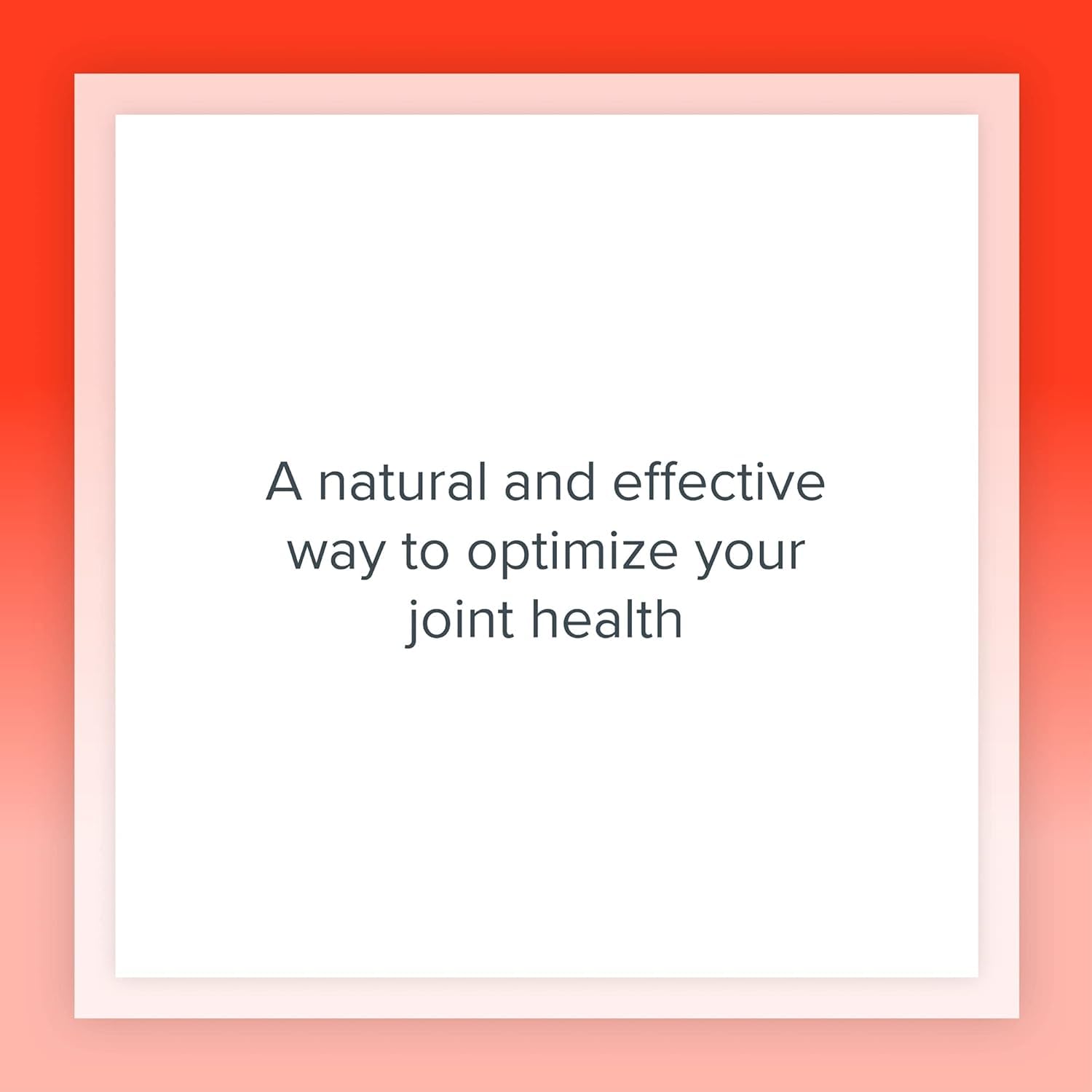 A natural and effective way to optimize your joint health